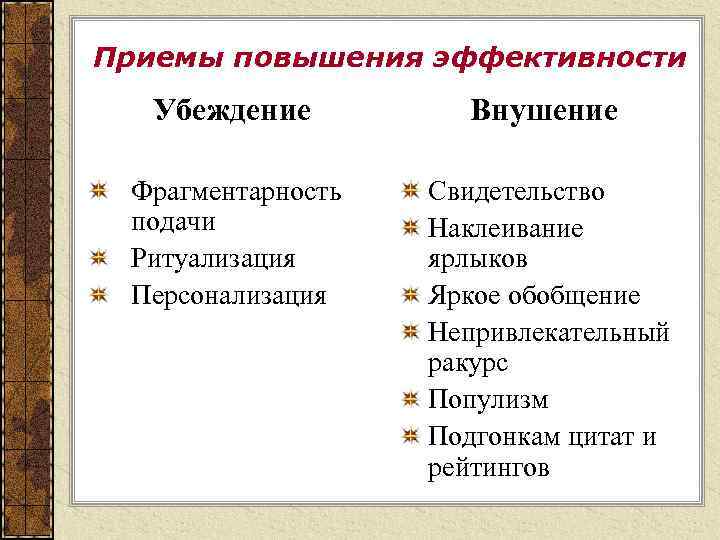 Приемы повышения эффективности

Убеждение

Фрагментарность подачи
Ритуализация
Персонализация

Внушение

Свидетельство
Наклеивание ярлыков
Яркое обобщение
Непривлекательный ракурс
Популизм
Подгонкам цитат и рейтингов